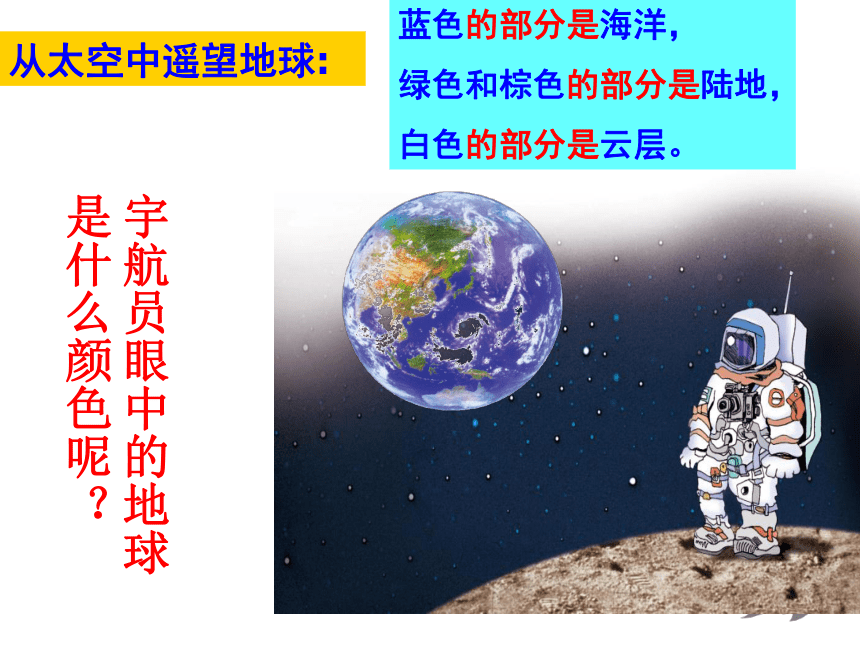 从太空中遥望地球:

蓝色的部分是海洋,
绿色和棕色的部分是陆地,
白色的部分是云层。

宇航员眼中的地球是什么颜色呢?